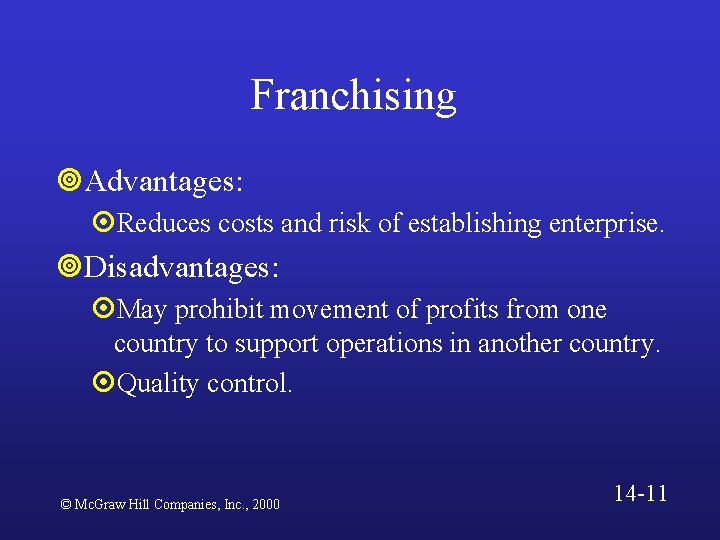 Franchising

Advantages:

Reduces costs and risk of establishing enterprise.

Disadvantages:

May prohibit movement of profits from one country to support operations in another country.

Quality control.

© McGraw Hill Companies, Inc., 2000

14-11